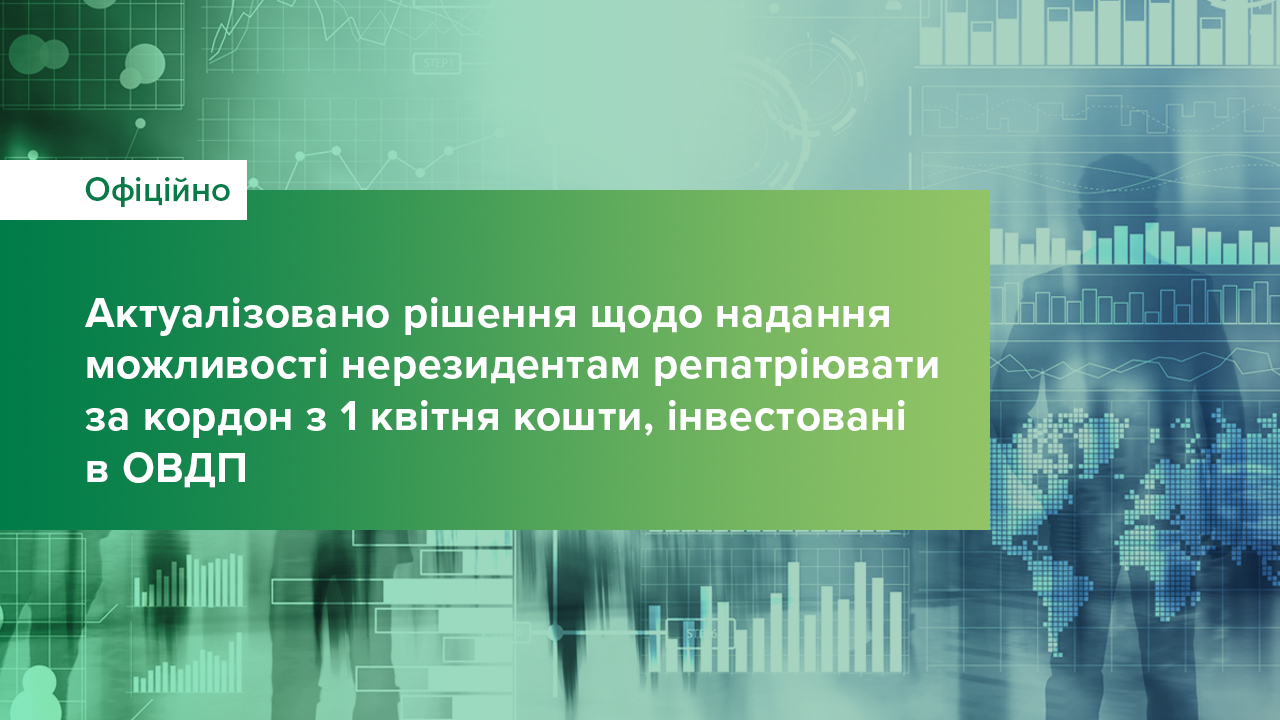 Офіційно

Актуалізовано рішення щодо надання можливості нерезидентам репатріювати за кордон з 1 квітня кошти, інвестовані в ОВДП